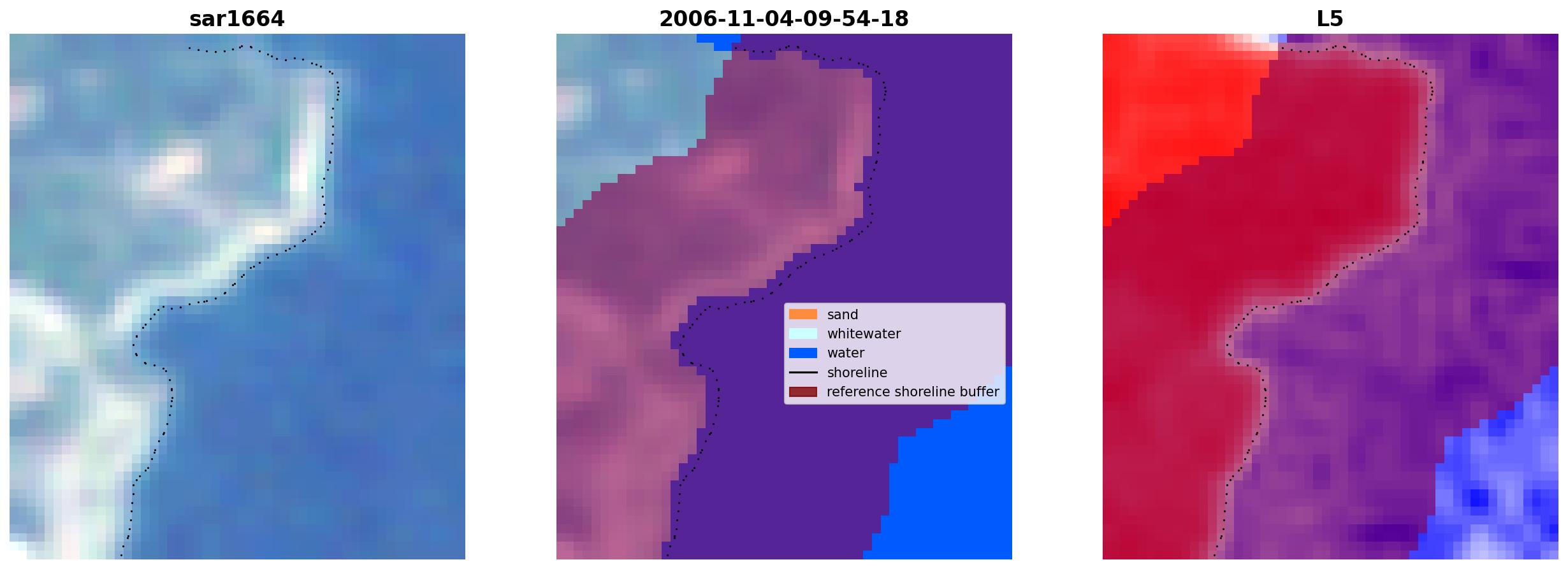 sar1664

2006-11-04-09-54-18

sand
whitewater
water
shoreline
reference shoreline buffer

L5